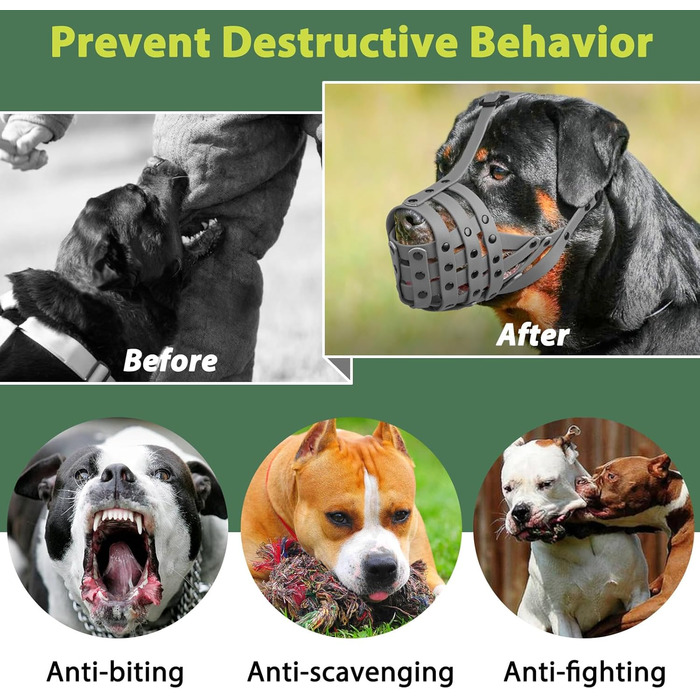 Prevent Destructive Behavior

Before

After

Anti-biting

Anti-scavenging

Anti-fighting